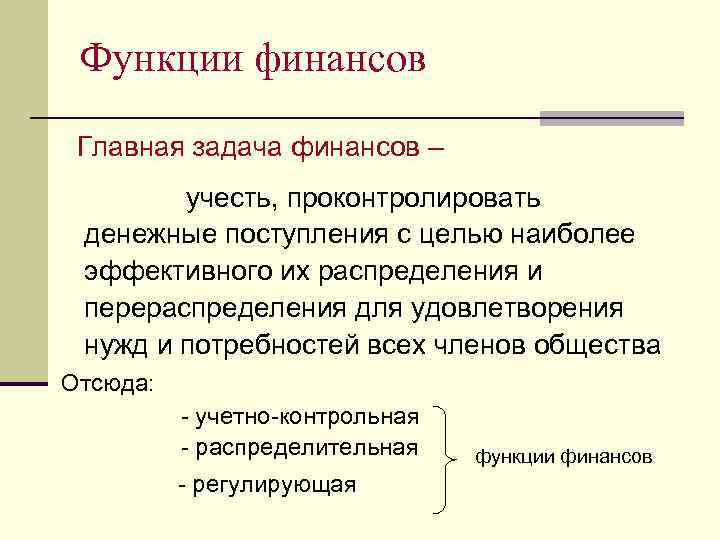 Функции финансов

Главная задача финансов –

учесть, проконтролировать денежные поступления с целью наиболее эффективного их распределения и перераспределения для удовлетворения нужд и потребностей всех членов общества

Отсюда:

- учетно-контрольная
- распределительная
- регулирующая

функции финансов